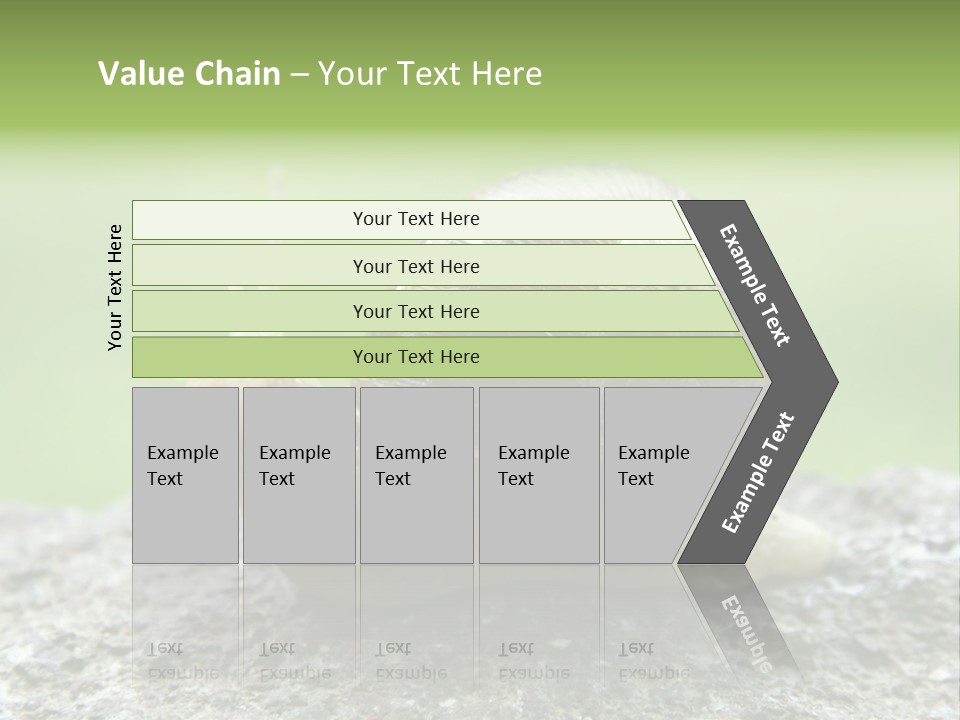 Value Chain – Your Text Here

Your Text Here

Your Text Here

Your Text Here

Your Text Here

Your Text Here

Example Text

Example Text

Example Text

Example Text

Example Text

Example Text

Example Text